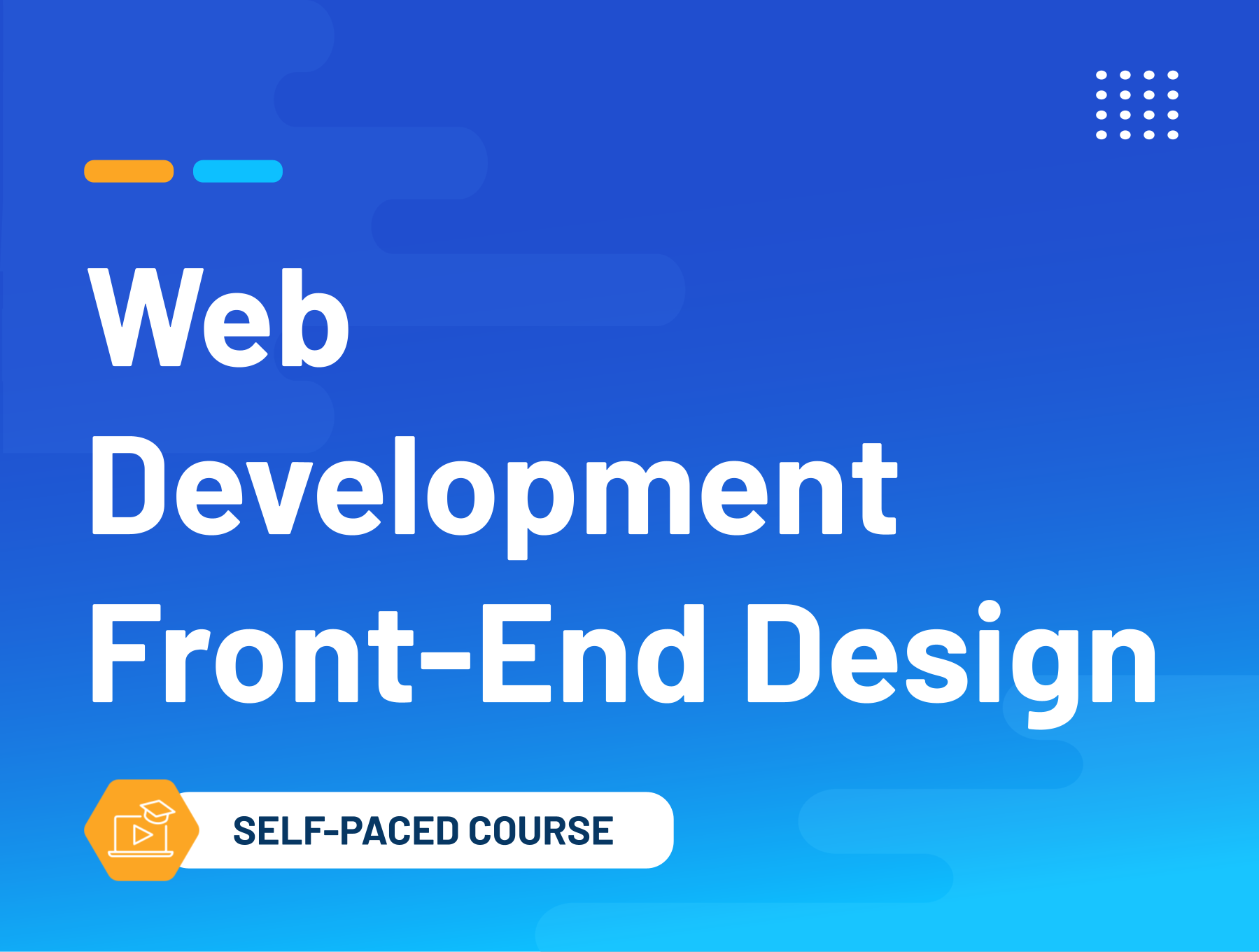 Web
Development
Front-End Design

SELF-PACED COURSE